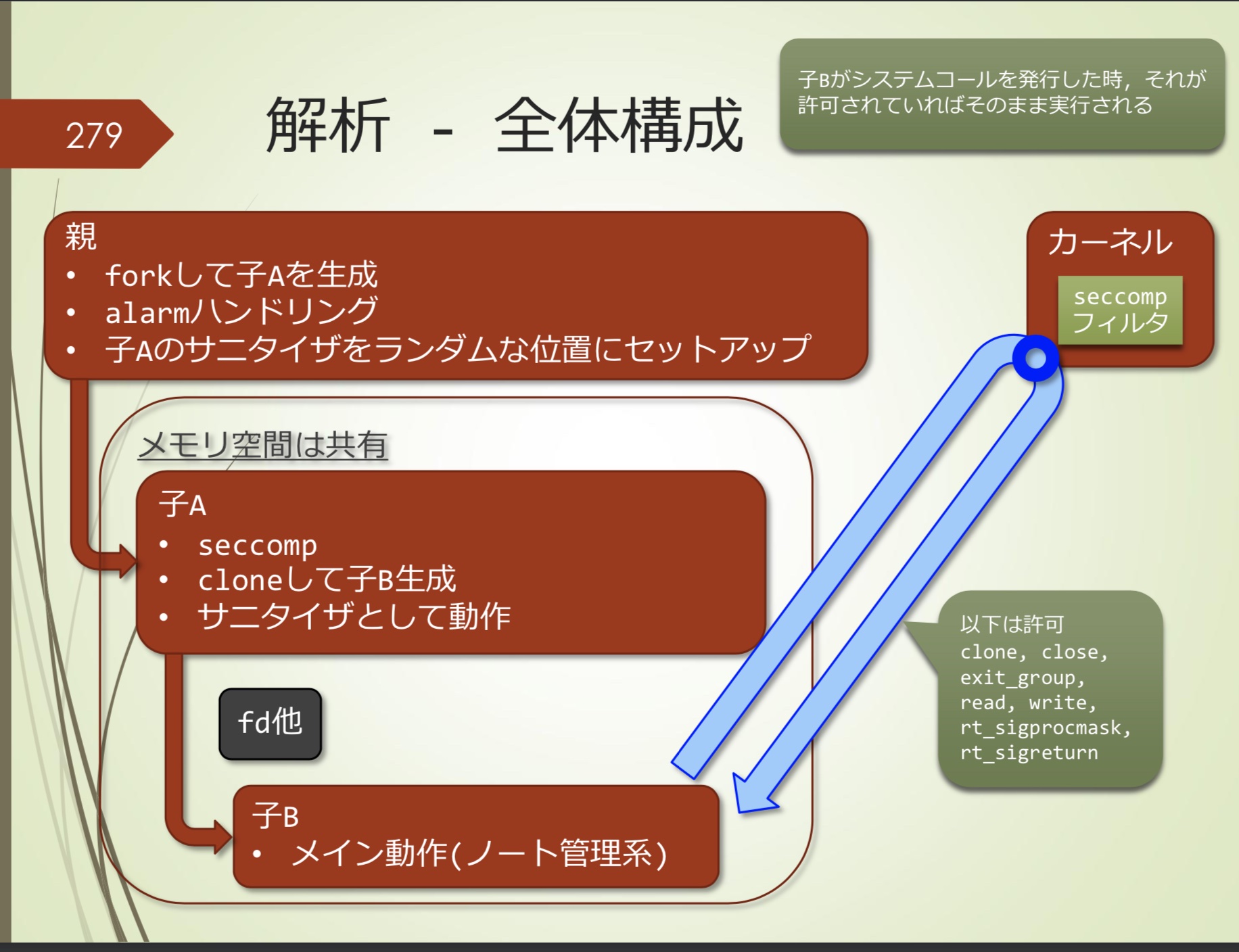 279

解析 - 全体構成

子Bがシステムコールを発行した時，それが許可されていればそのまま実行される

親
• forkして子Aを生成
• alarmハンドリング
• 子Aのサニタイザをランダムな位置にセットアップ

カーネル
seccomp フィルタ

メモリ空間は共有

子A
• seccomp
• cloneして子B生成
• サニタイザとして動作

fd他

子B
• メイン動作(ノート管理系)

以下は許可
clone, close, exit_group, read, write, rt_sigprocmask, rt_sigreturn